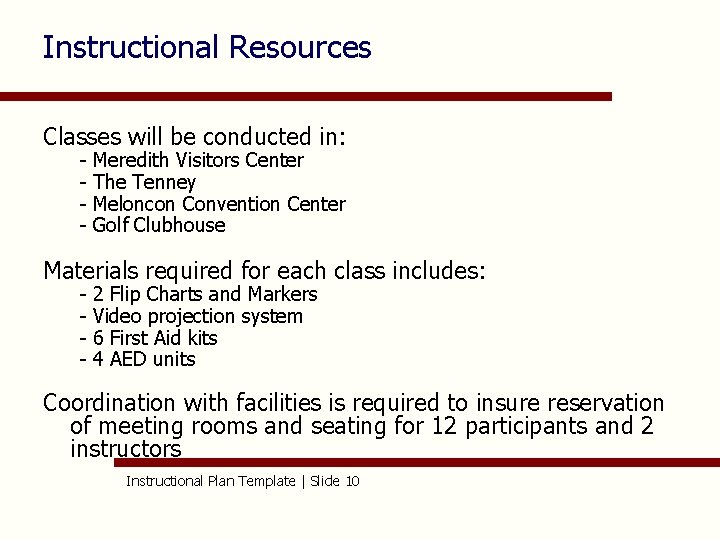 Instructional Resources

Classes will be conducted in:
- Meredith Visitors Center
- The Tenney
- Meloncon Convention Center
- Golf Clubhouse

Materials required for each class includes:
- 2 Flip Charts and Markers
- Video projection system
- 6 First Aid kits
- 4 AED units

Coordination with facilities is required to insure reservation of meeting rooms and seating for 12 participants and 2 instructors

Instructional Plan Template | Slide 10